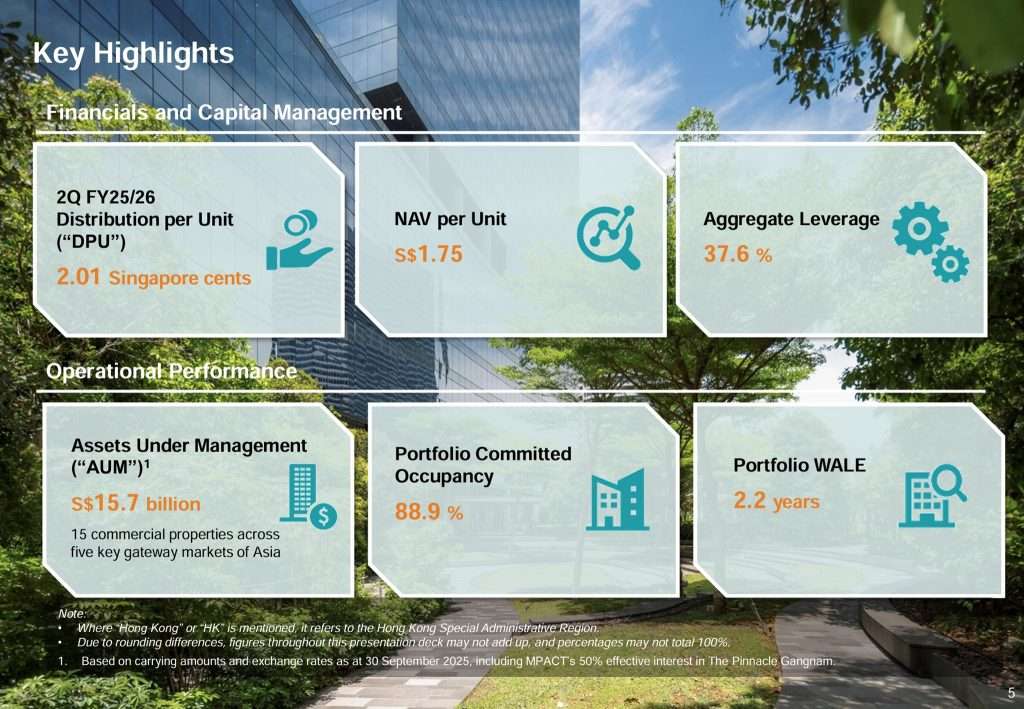 Key Highlights

Financials and Capital Management

2Q FY25/26 Distribution per Unit ("DPU")

2.01 Singapore cents

NAV per Unit

S$1.75

Aggregate Leverage

37.6 %

Operational Performance

Assets Under Management ("AUM")$^1$

S$15.7 billion

15 commercial properties across five key gateway markets of Asia

Portfolio Committed Occupancy

88.9 %

Portfolio WALE

2.2 years

Note:
• Where "Hong Kong" or "HK" is mentioned, it refers to the Hong Kong Special Administrative Region.
• Due to rounding differences, figures throughout this presentation deck may not add up, and percentages may not total 100%.
1. Based on carrying amounts and exchange rates as at 30 September 2025, including MPACT's 50% effective interest in The Pinnacle Gangnam.

5